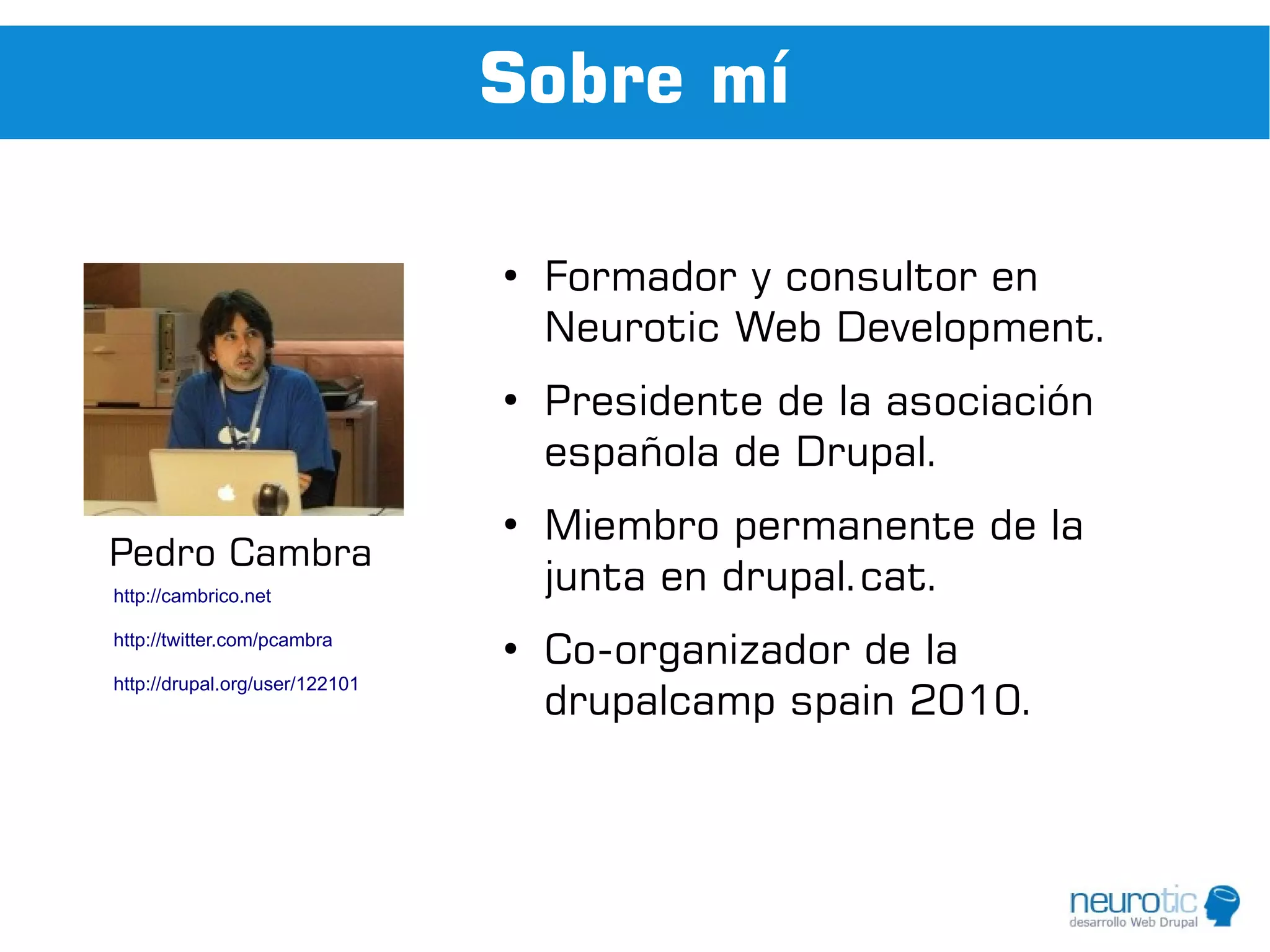 Sobre mí

Pedro Cambra

http://cambrico.net

http://twitter.com/pcambra

http://drupal.org/user/122101

• Formador y consultor en Neurotic Web Development.
• Presidente de la asociación española de Drupal.
• Miembro permanente de la junta en drupal.cat.
• Co-organizador de la drupalcamp spain 2010.

neurotic
desarrollo Web Drupal